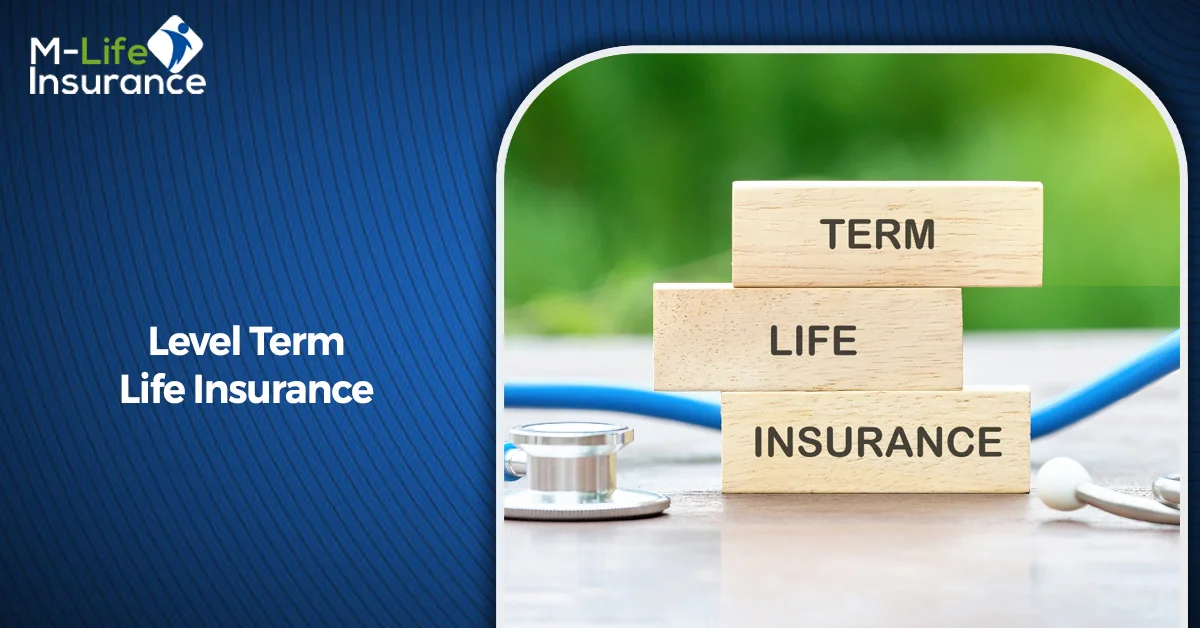 M-Life Insurance

Level Term Life Insurance

TERM
LIFE
INSURANCE